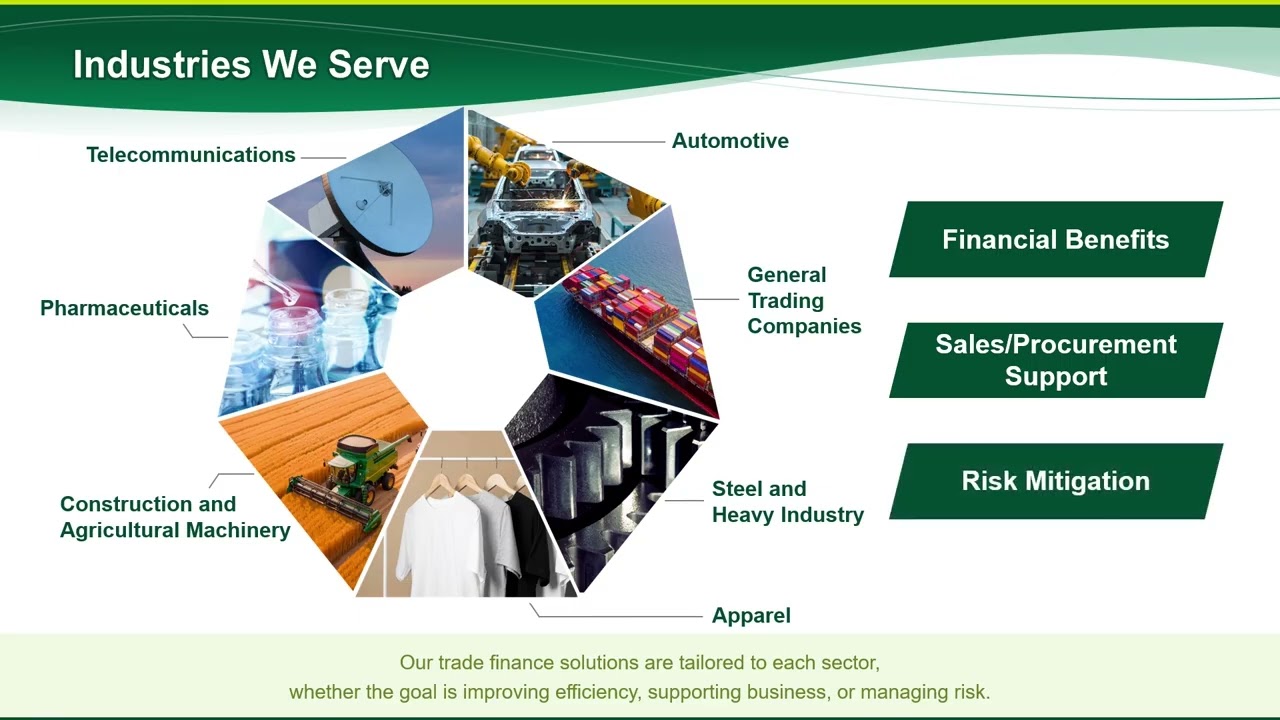 Industries We Serve

Telecommunications

Automotive

General Trading Companies

Pharmaceuticals

Construction and Agricultural Machinery

Steel and Heavy Industry

Apparel

Financial Benefits

Sales/Procurement Support

Risk Mitigation

Our trade finance solutions are tailored to each sector, whether the goal is improving efficiency, supporting business, or managing risk.